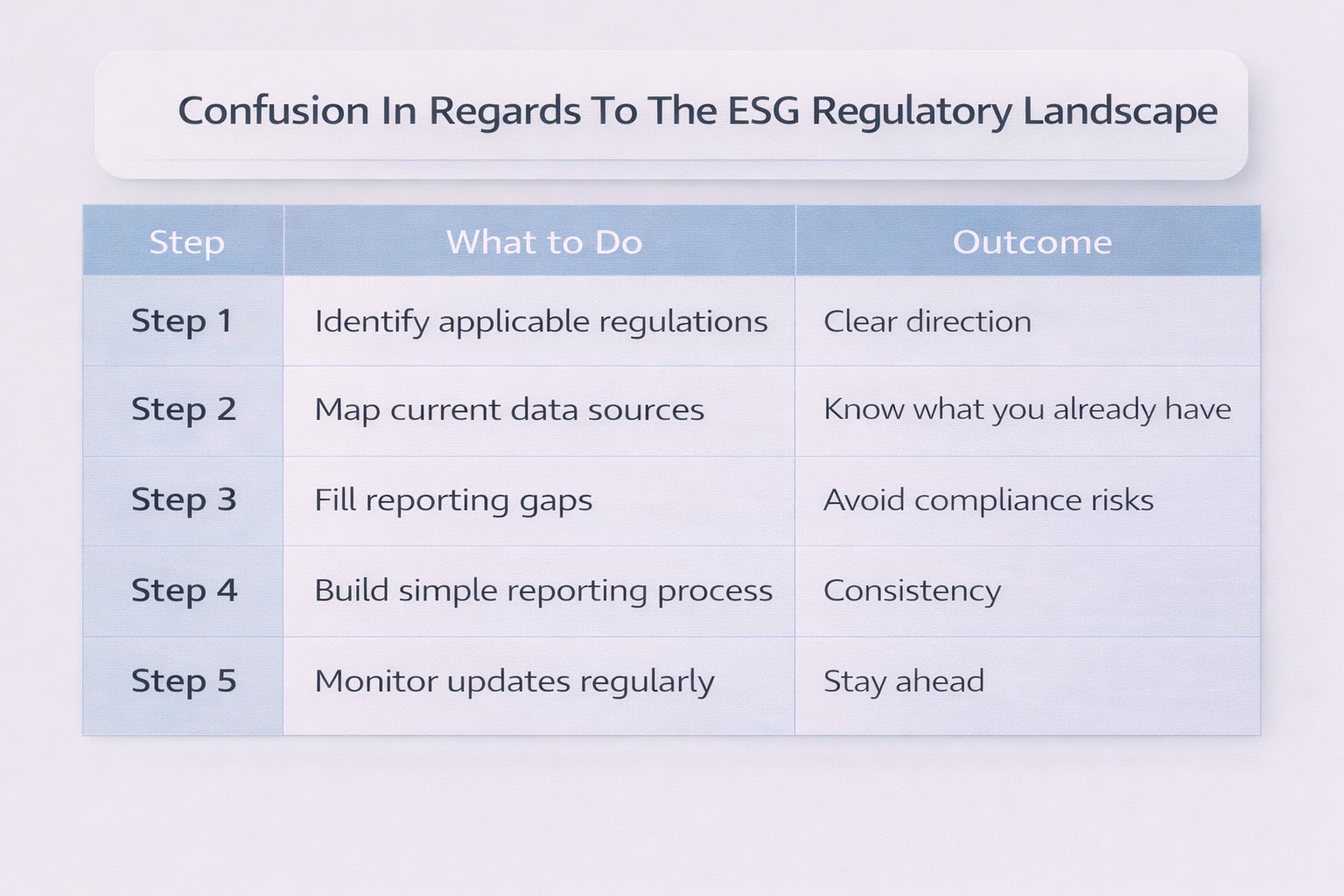 Confusion In Regards To The ESG Regulatory Landscape

| Step | What to Do | Outcome |
|---|---|---|
| Step 1 | Identify applicable regulations | Clear direction |
| Step 2 | Map current data sources | Know what you already have |
| Step 3 | Fill reporting gaps | Avoid compliance risks |
| Step 4 | Build simple reporting process | Consistency |
| Step 5 | Monitor updates regularly | Stay ahead |